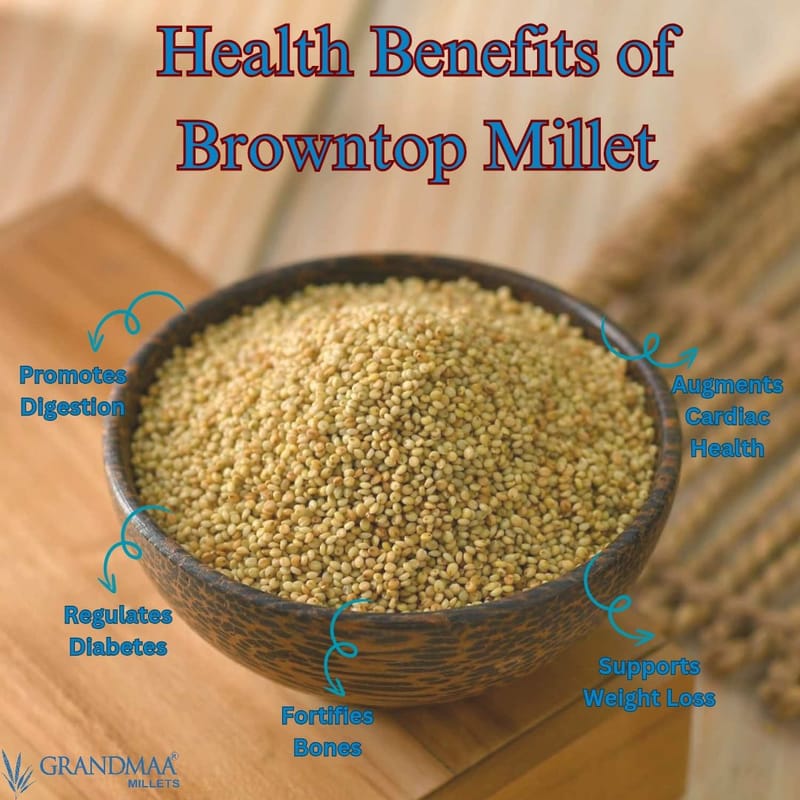 Health Benefits of Browntop Millet

Promotes Digestion

Augments Cardiac Health

Regulates Diabetes

Fortifies Bones

Supports Weight Loss

GRANDMAA® MILLETS